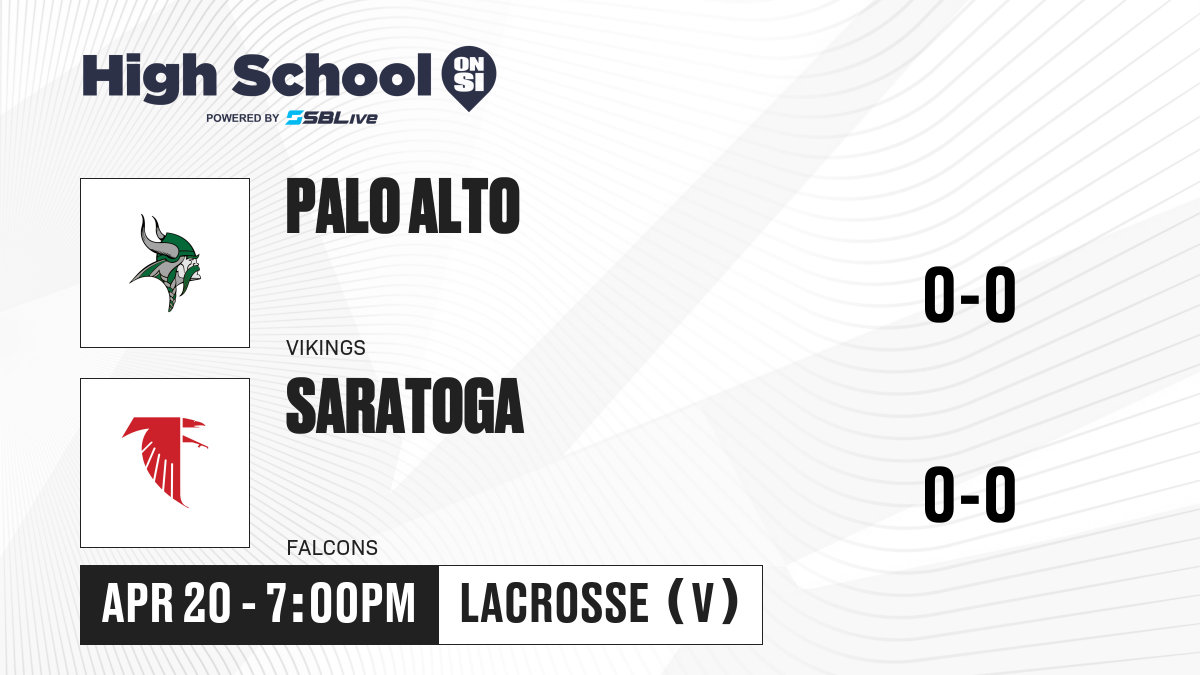 High School ON SI
POWERED BY SBLive

PALO ALTO
VIKINGS
0-0

SARATOGA
FALCONS
0-0

APR 20 - 7:00PM
LACROSSE (V)